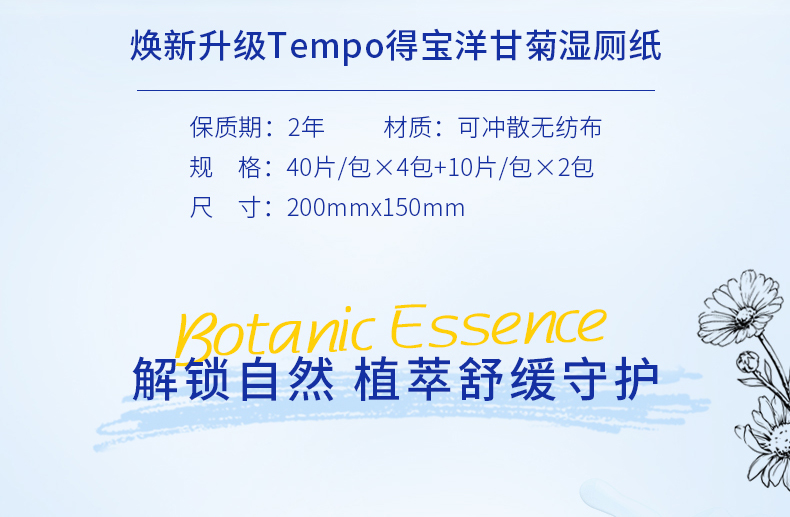 焕新升级Tempo得宝洋甘菊湿厕纸

保质期：2年　　材质：可冲散无纺布

规　格：40片/包×4包+10片/包×2包

尺　寸：200mmx150mm

Botanic Essence

解锁自然 植萃舒缓守护